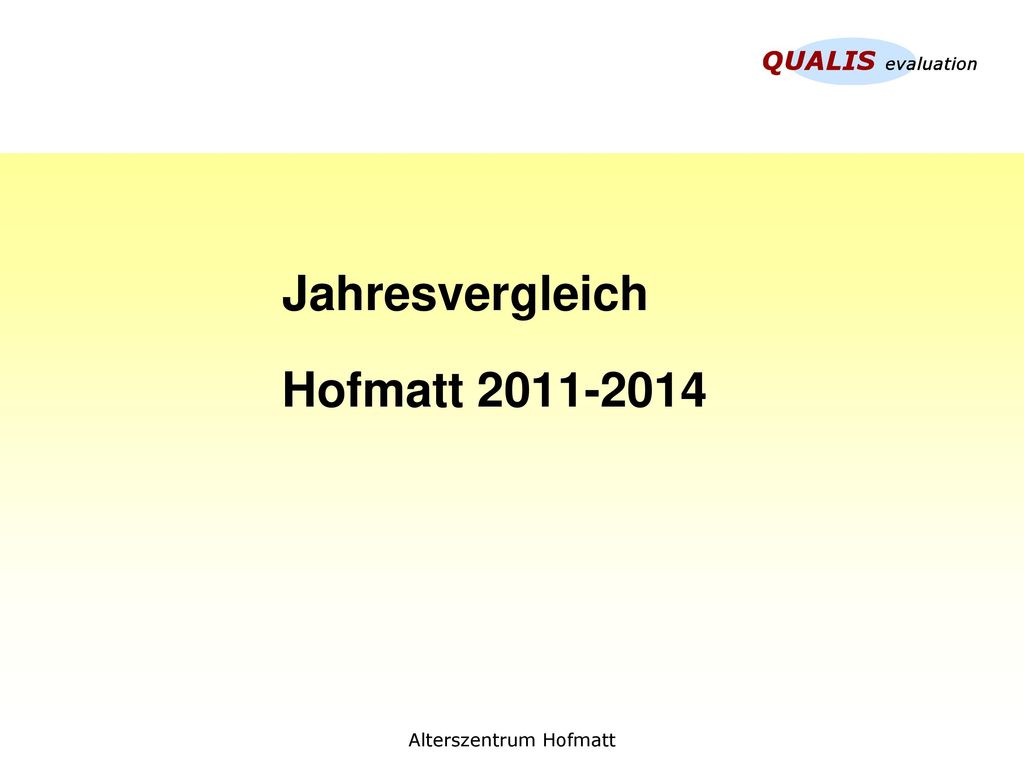 QUALIS evaluation

Jahresvergleich

Hofmatt 2011-2014

Alterszentrum Hofmatt